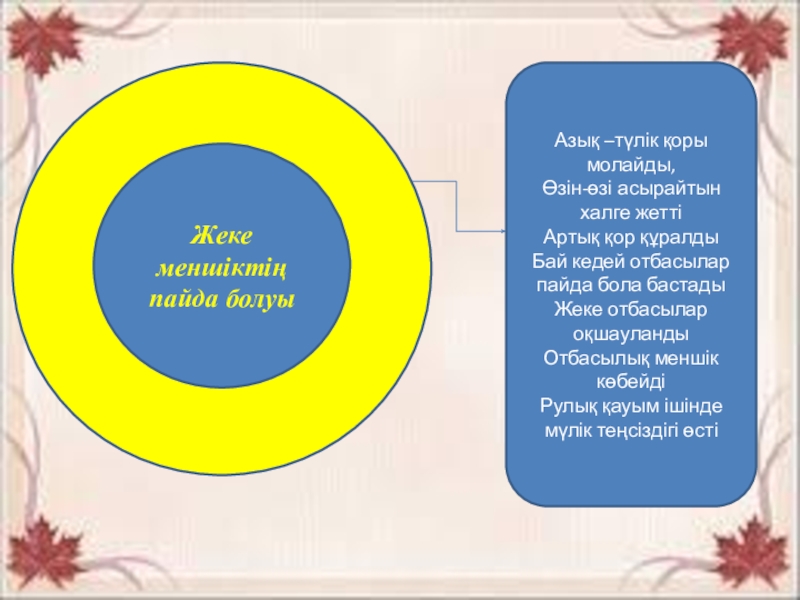 Жеке меншіктің пайда болуы

Азық –түлік қоры молайды,
Өзін-өзі асырайтын халге жетті
Артық қор құралды
Бай кедей отбасылар пайда бола бастады
Жеке отбасылар оқшауланды
Отбасылық меншік көбейді
Рулық қауым ішінде мүлік теңсіздігі өсті